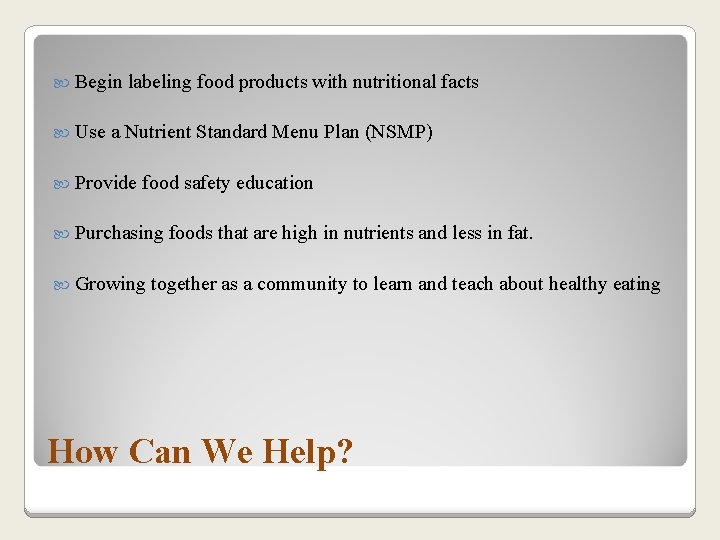 Begin labeling food products with nutritional facts

Use a Nutrient Standard Menu Plan (NSMP)

Provide food safety education

Purchasing foods that are high in nutrients and less in fat.

Growing together as a community to learn and teach about healthy eating

How Can We Help?